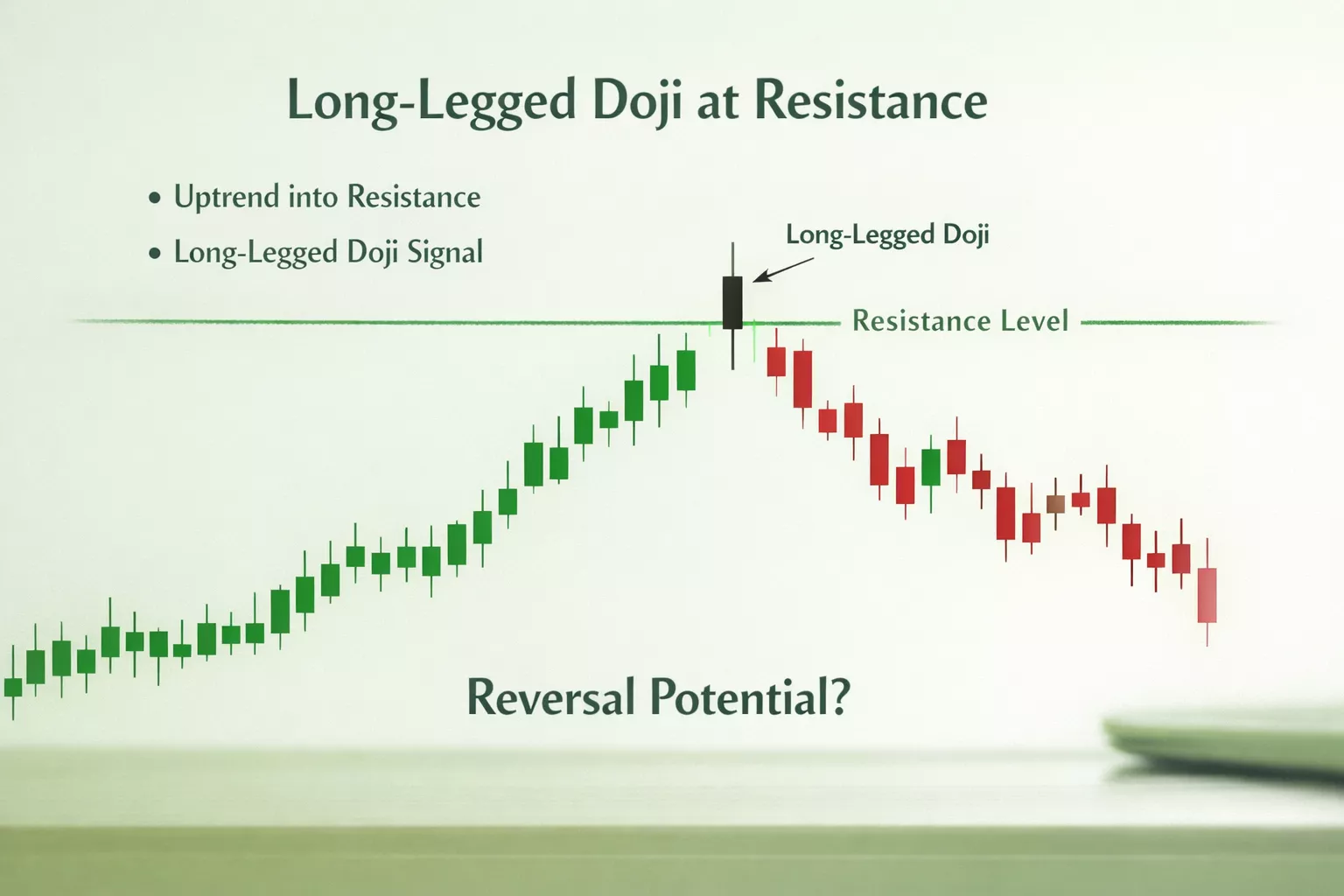 Long-Legged Doji at Resistance

• Uptrend into Resistance
• Long-Legged Doji Signal

Long-Legged Doji

Resistance Level

Reversal Potential?